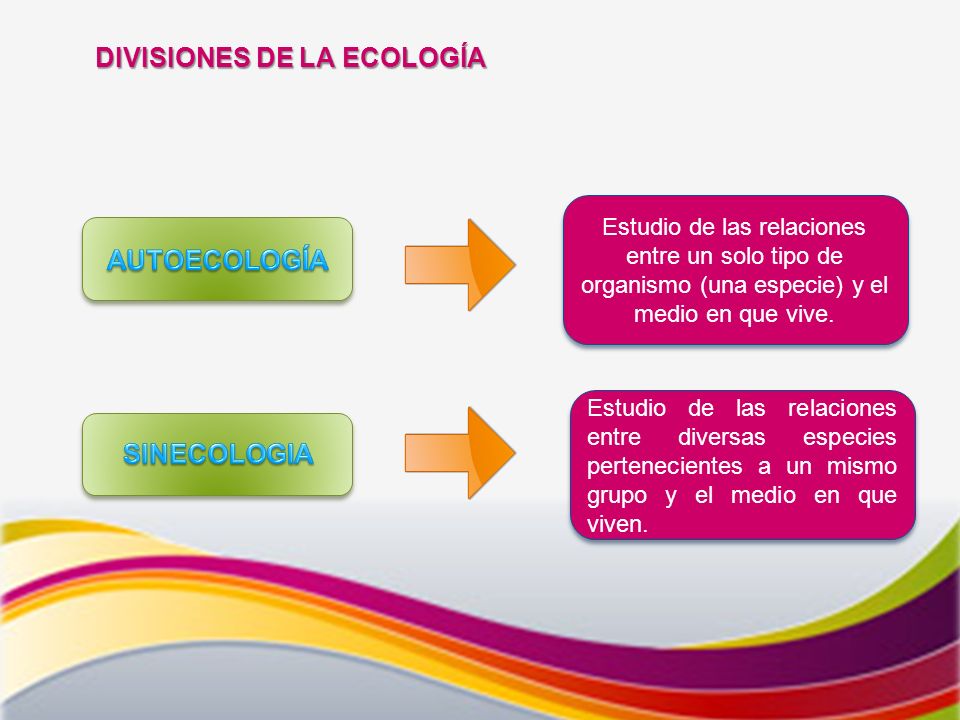 DIVISIONES DE LA ECOLOGÍA

AUTOECOLOGÍA

Estudio de las relaciones entre un solo tipo de organismo (una especie) y el medio en que vive.

SINECOLOGIA

Estudio de las relaciones entre diversas especies pertenecientes a un mismo grupo y el medio en que viven.